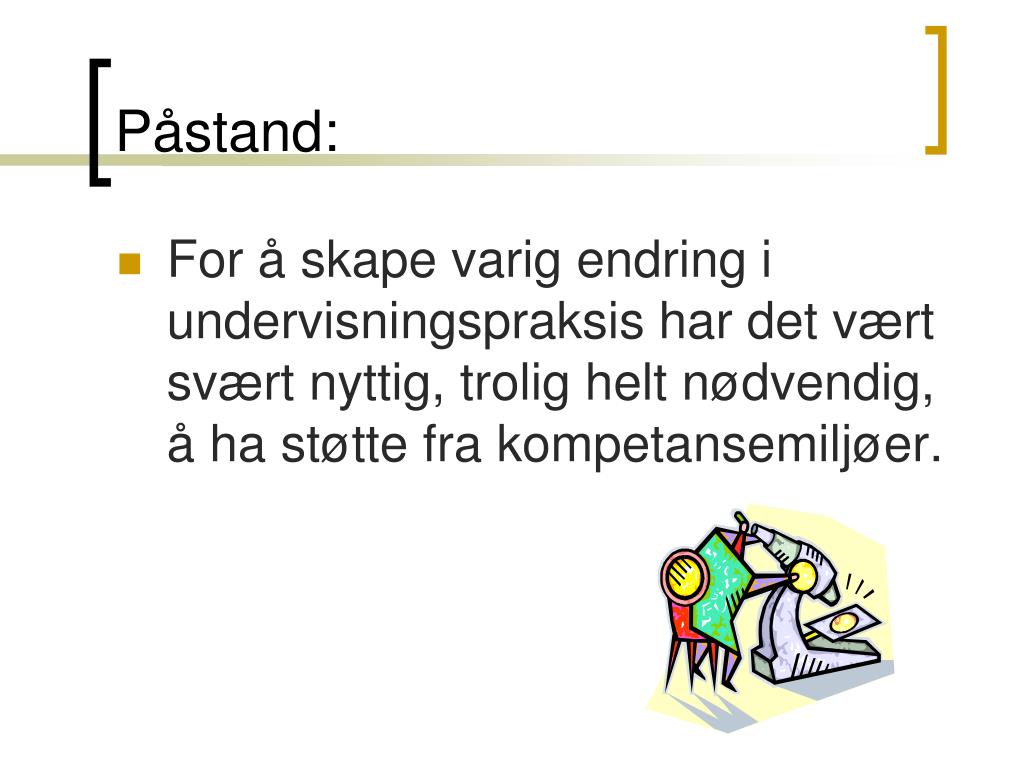 Påstand:

For å skape varig endring i undervisningspraksis har det vært svært nyttig, trolig helt nødvendig, å ha støtte fra kompetansemiljøer.